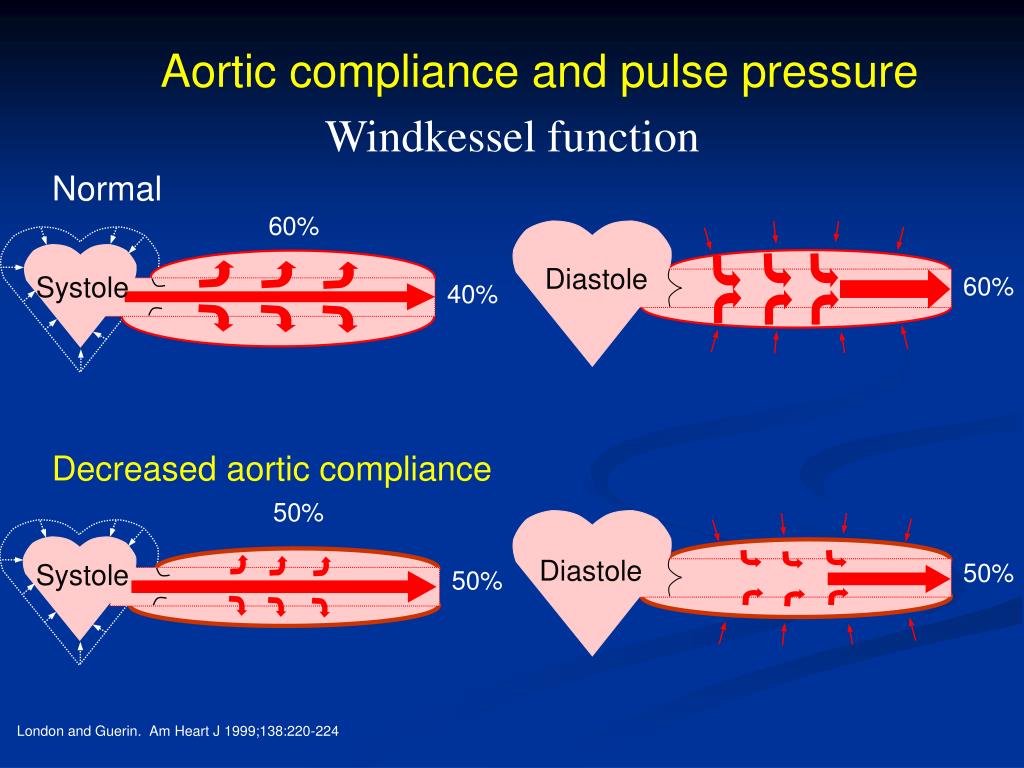 Aortic compliance and pulse pressure
Windkessel function

Normal

60%

Systole

40%

Diastole

60%

Decreased aortic compliance

50%

Systole

50%

Diastole

50%

London and Guerin. Am Heart J 1999;138:220-224